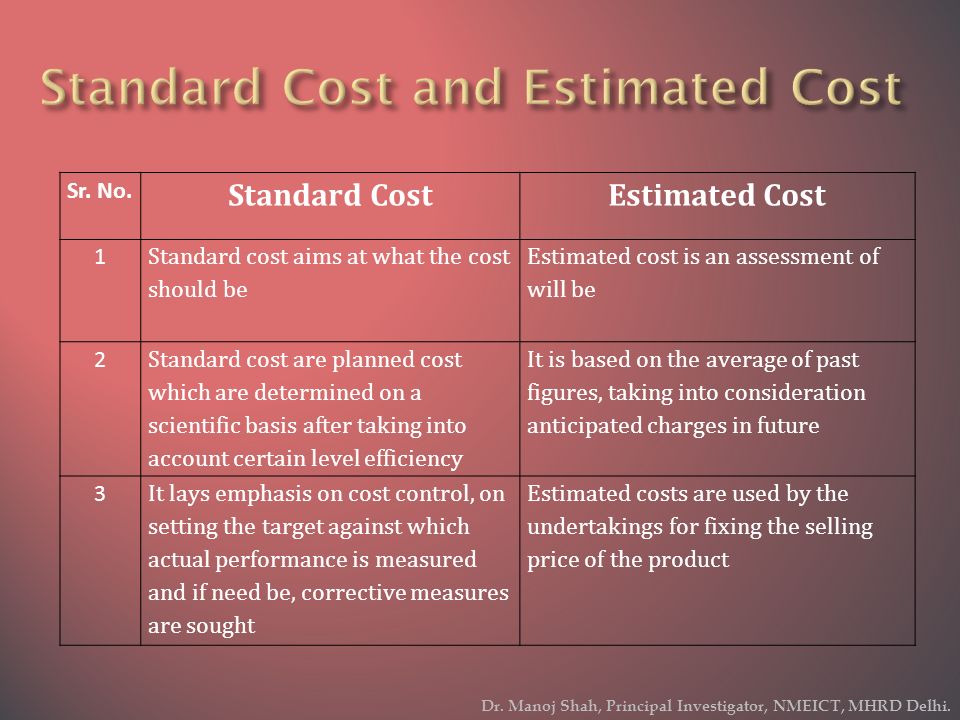 Standard Cost and Estimated Cost

| Sr. No. | Standard Cost | Estimated Cost |
|---|---|---|
| 1 | Standard cost aims at what the cost should be | Estimated cost is an assessment of will be |
| 2 | Standard cost are planned cost which are determined on a scientific basis after taking into account certain level efficiency | It is based on the average of past figures, taking into consideration anticipated charges in future |
| 3 | It lays emphasis on cost control, on setting the target against which actual performance is measured and if need be, corrective measures are sought | Estimated costs are used by the undertakings for fixing the selling price of the product |

Dr. Manoj Shah, Principal Investigator, NMEICT, MHRD Delhi.